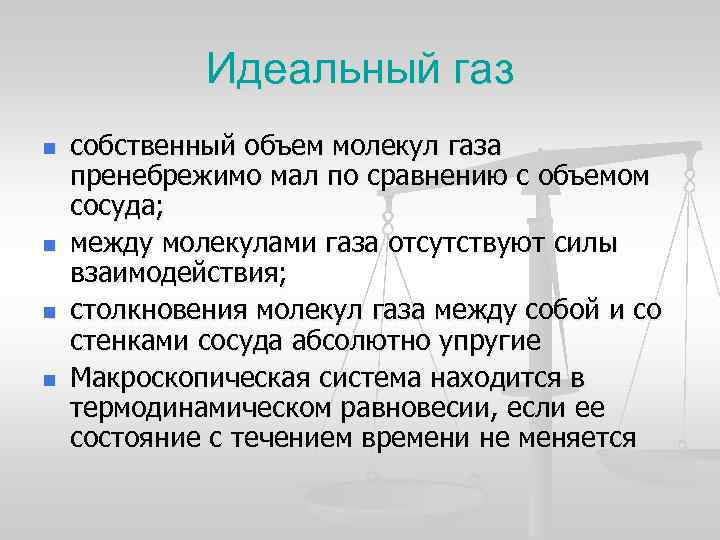 Идеальный газ

- собственный объем молекул газа пренебрежимо мал по сравнению с объемом сосуда;
- между молекулами газа отсутствуют силы взаимодействия;
- столкновения молекул газа между собой и со стенками сосуда абсолютно упругие
- Макроскопическая система находится в термодинамическом равновесии, если ее состояние с течением времени не меняется